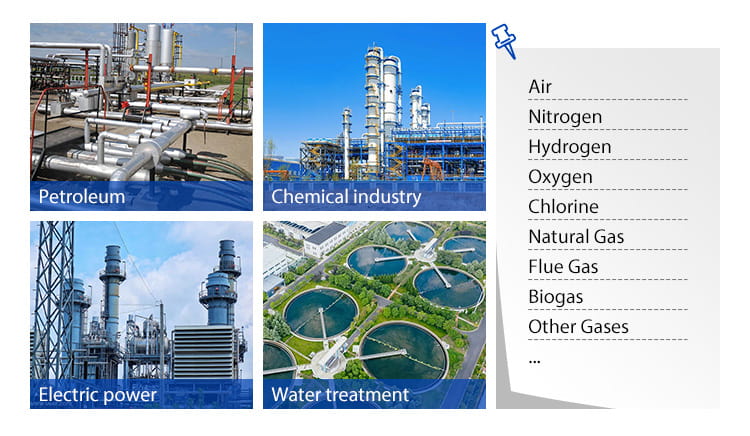 Petroleum

Chemical industry

Electric power

Water treatment

Air
Nitrogen
Hydrogen
Oxygen
Chlorine
Natural Gas
Flue Gas
Biogas
Other Gases
...